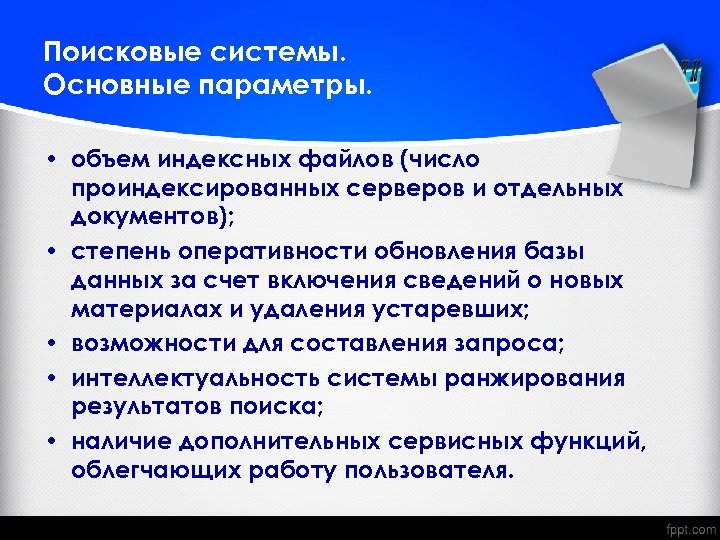 Поисковые системы.
Основные параметры.

• объем индексных файлов (число проиндексированных серверов и отдельных документов);
• степень оперативности обновления базы данных за счет включения сведений о новых материалах и удаления устаревших;
• возможности для составления запроса;
• интеллектуальность системы ранжирования результатов поиска;
• наличие дополнительных сервисных функций, облегчающих работу пользователя.

fppt.com